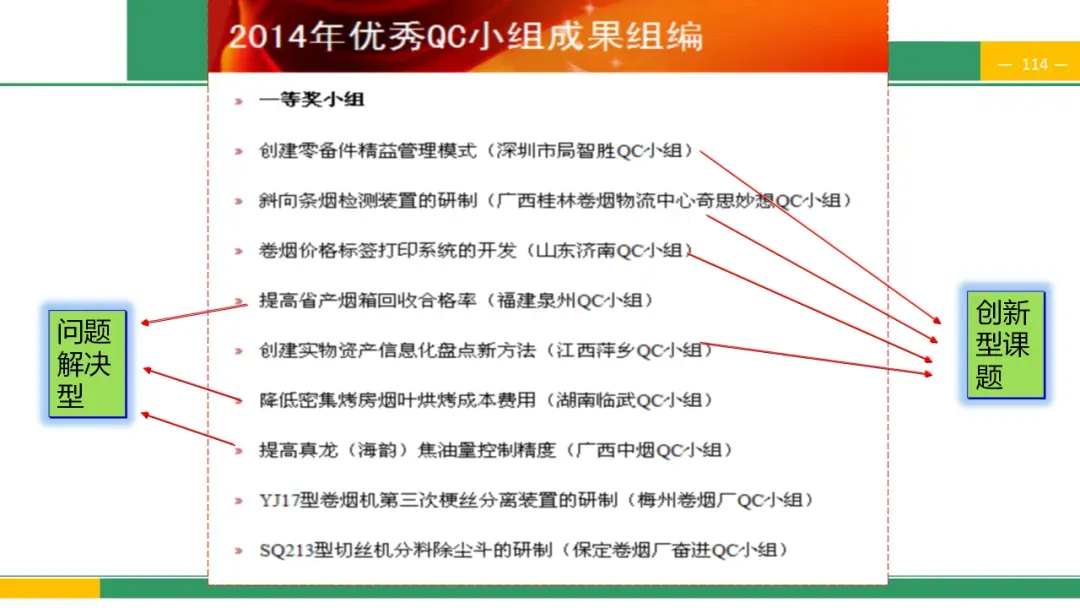 2014年优秀QC小组成果组编

— 114 —

» 一等奖小组

» 创建零备件精益管理模式（深圳市局智胜QC小组）

» 斜向条烟检测装置的研制（广西桂林卷烟物流中心奇思妙想QC小组）

» 卷烟价格标签打印系统的开发（山东济南QC小组）

» 提高省产烟箱回收合格率（福建泉州QC小组）

» 创建实物资产信息化盘点新方法（江西萍乡QC小组）

» 降低密集烤房烟叶烘烤成本费用（湖南临武QC小组）

» 提高真龙（海韵）焦油量控制精度（广西中烟QC小组）

» YJ17型卷烟机第三次梗丝分离装置的研制（梅州卷烟厂QC小组）

» SQ213型切丝机分料除尘斗的研制（保定卷烟厂奋进QC小组）

问题解决型

创新型课题